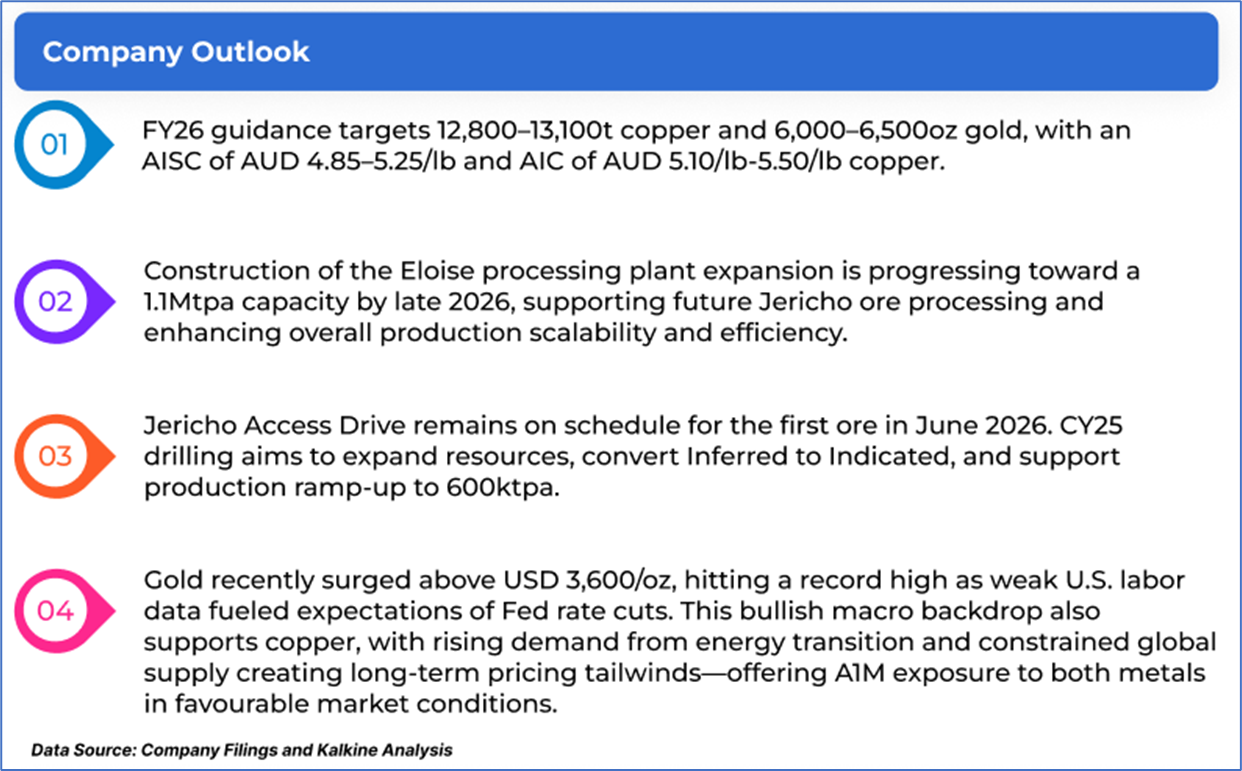 Company Outlook

01

FY26 guidance targets 12,800–13,100t copper and 6,000–6,500oz gold, with an AISC of AUD 4.85–5.25/lb and AIC of AUD 5.10/lb-5.50/lb copper.

02

Construction of the Eloise processing plant expansion is progressing toward a 1.1Mtpa capacity by late 2026, supporting future Jericho ore processing and enhancing overall production scalability and efficiency.

03

Jericho Access Drive remains on schedule for the first ore in June 2026. CY25 drilling aims to expand resources, convert Inferred to Indicated, and support production ramp-up to 600ktpa.

04

Gold recently surged above USD 3,600/oz, hitting a record high as weak U.S. labor data fueled expectations of Fed rate cuts. This bullish macro backdrop also supports copper, with rising demand from energy transition and constrained global supply creating long-term pricing tailwinds—offering A1M exposure to both metals in favourable market conditions.

Data Source: Company Filings and Kalkine Analysis